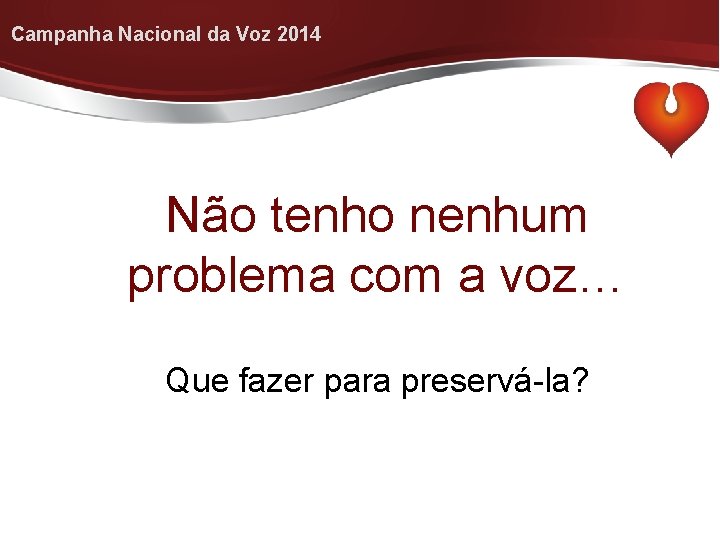 Campanha Nacional da Voz 2014

Não tenho nenhum problema com a voz…

Que fazer para preservá-la?